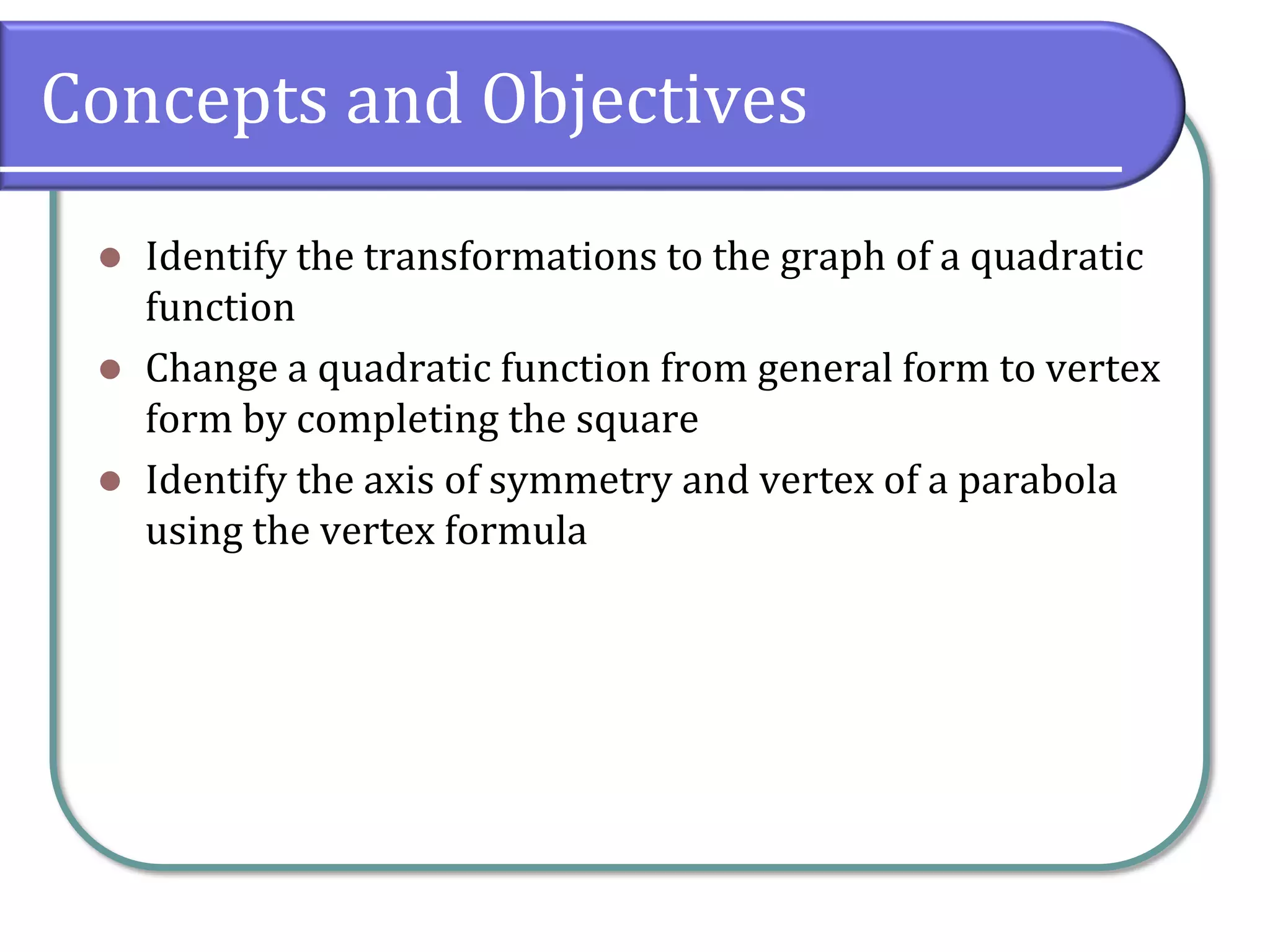 Concepts and Objectives

- Identify the transformations to the graph of a quadratic function
- Change a quadratic function from general form to vertex form by completing the square
- Identify the axis of symmetry and vertex of a parabola using the vertex formula